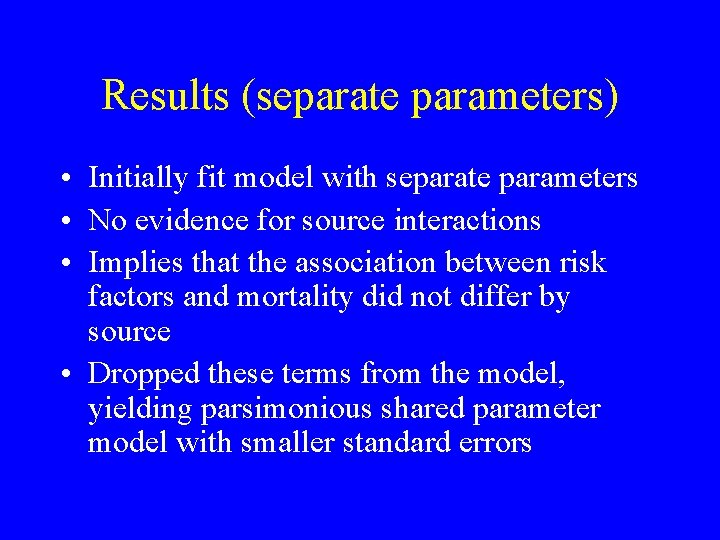 Results (separate parameters)

• Initially fit model with separate parameters
• No evidence for source interactions
• Implies that the association between risk factors and mortality did not differ by source
• Dropped these terms from the model, yielding parsimonious shared parameter model with smaller standard errors